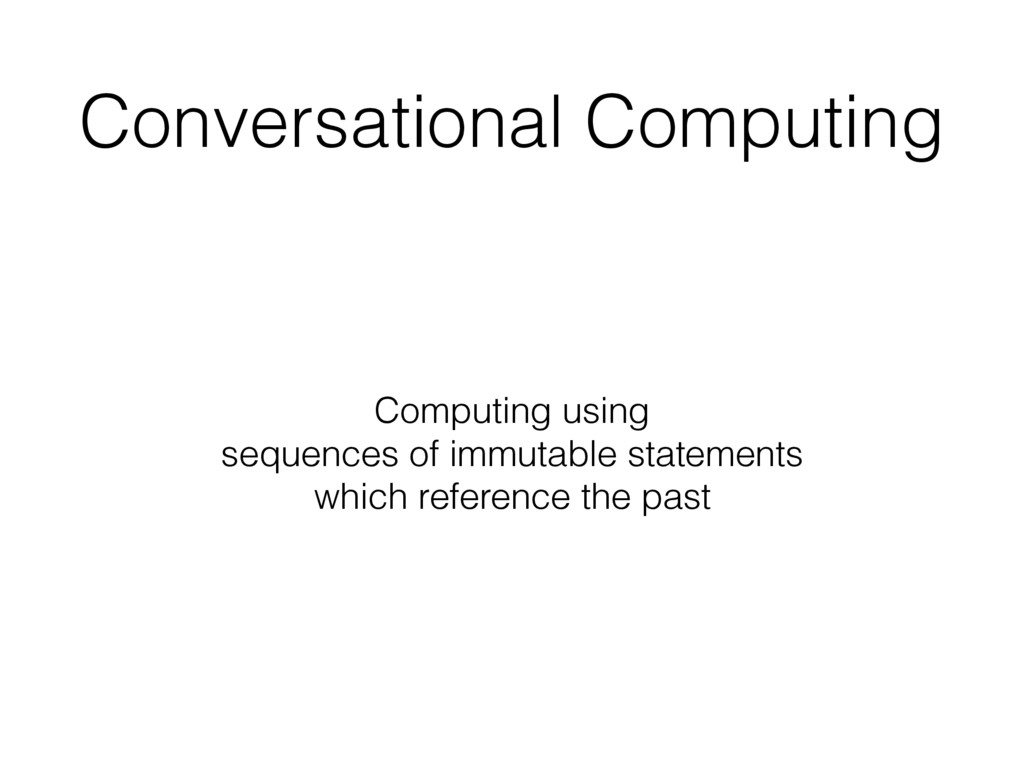 Conversational Computing

Computing using
sequences of immutable statements
which reference the past